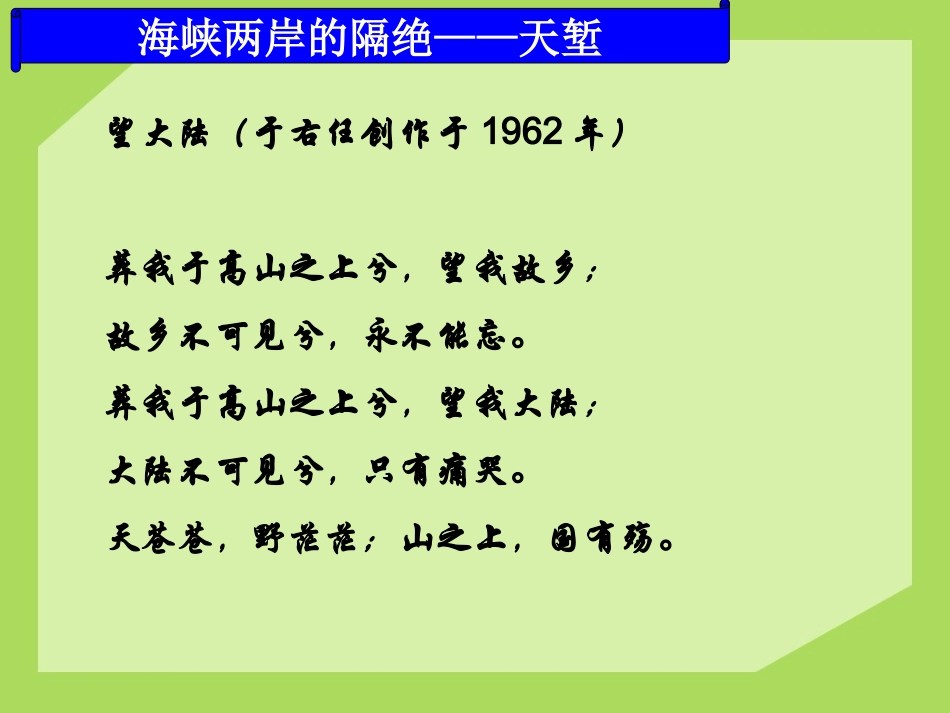 海峡两岸的隔绝——天堑

望大陆（于右任创作于 1962 年）

葬我于高山之上兮，望我故乡；

故乡不可见兮，永不能忘。

葬我于高山之上兮，望我大陆；

大陆不可见兮，只有痛哭。

天苍苍，野茫茫；山之上，国有殇。